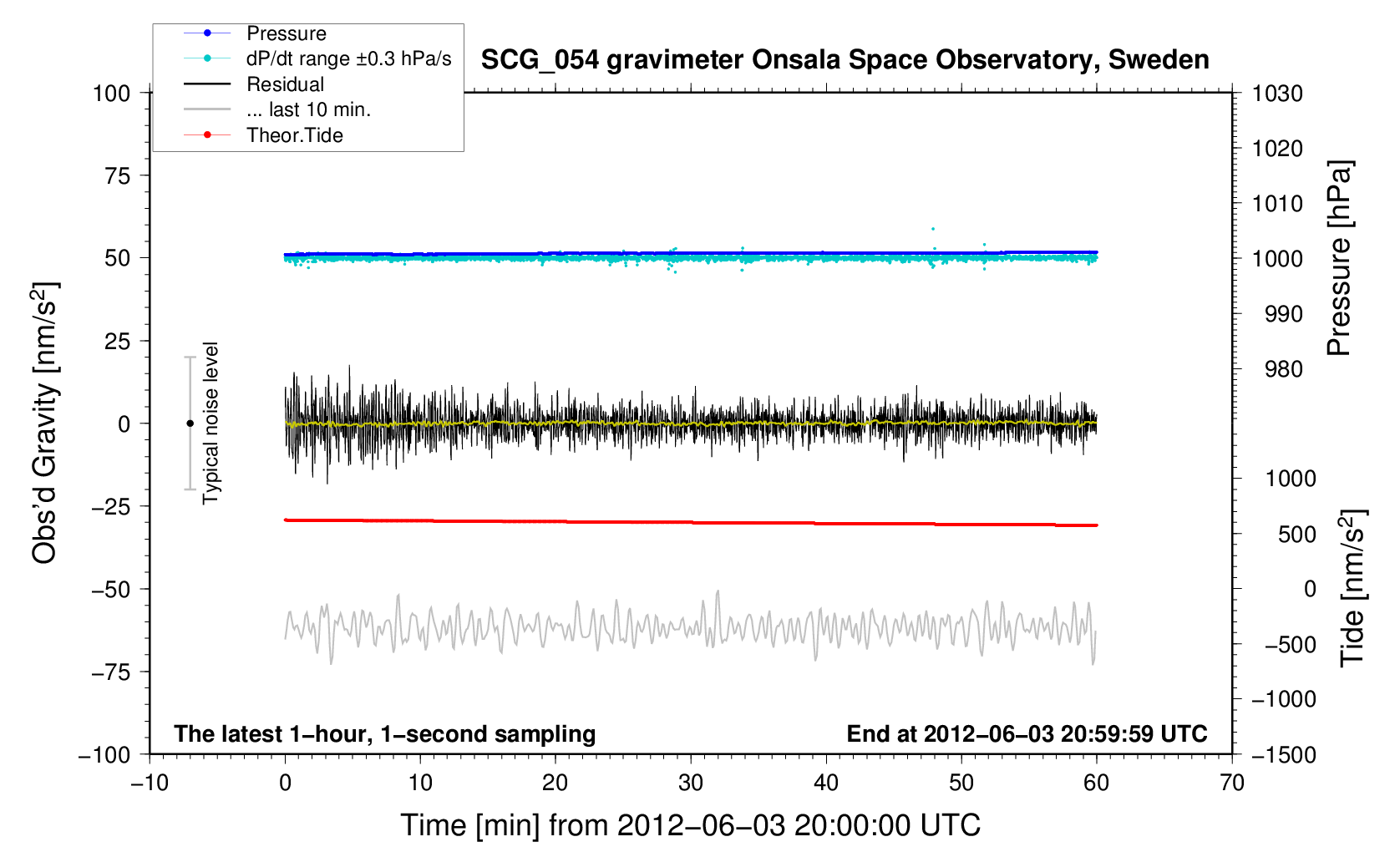 Pressure
dP/dt range ±0.3 hPa/s
Residual
... last 10 min.
Theor.Tide

SCG_054 gravimeter Onsala Space Observatory, Sweden

100
75
50
25
0
−25
−50
−75
−100

Obs'd Gravity [nm/s$^2$]

Typical noise level

1030
1020
1010
1000
990
980

Pressure [hPa]

1000
500
0
−500
−1000
−1500

Tide [nm/s$^2$]

The latest 1−hour, 1−second sampling

End at 2012−06−03 20:59:59 UTC

−10
0
10
20
30
40
50
60
70

Time [min] from 2012−06−03 20:00:00 UTC